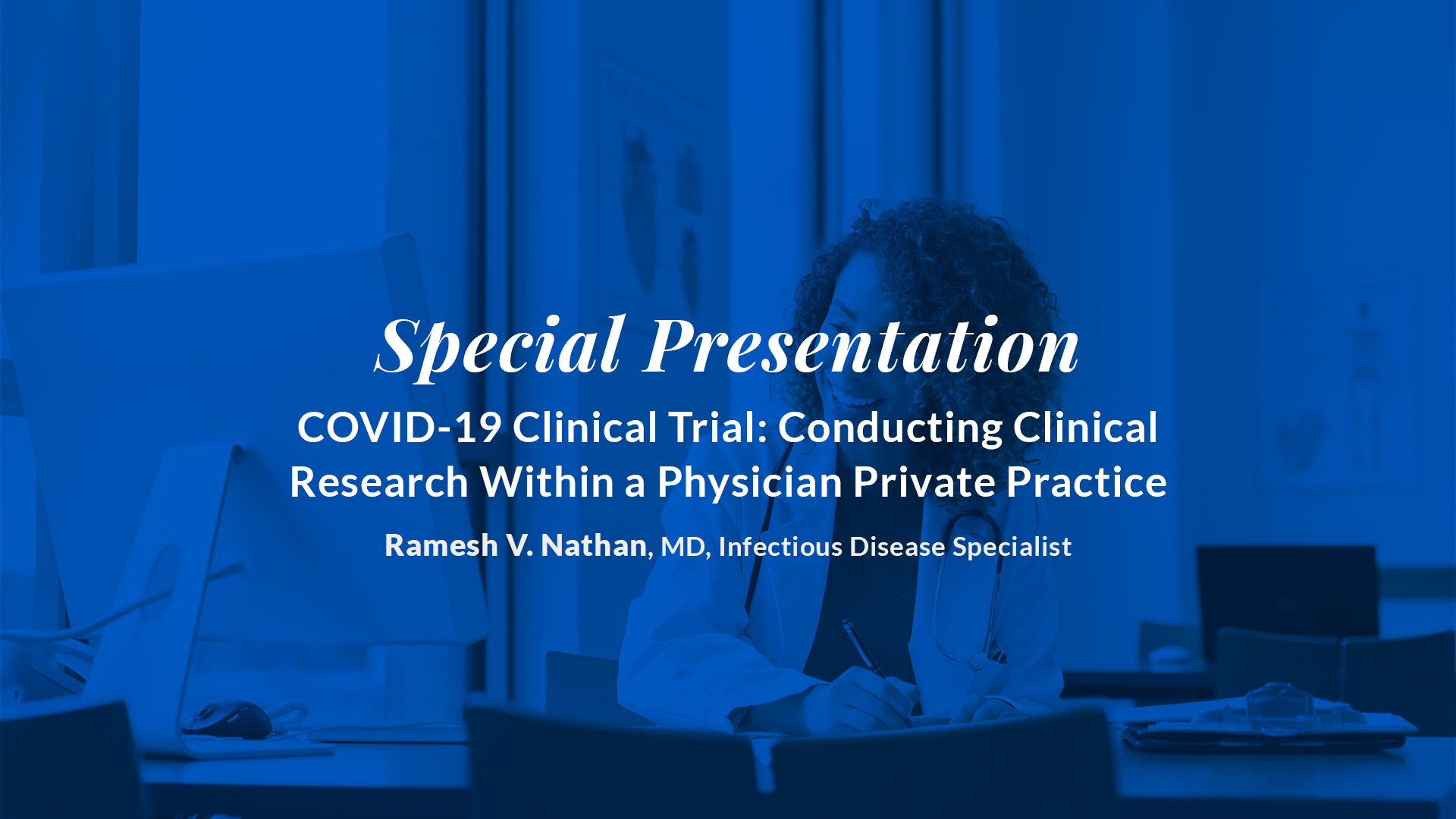 Special Presentation

COVID-19 Clinical Trial: Conducting Clinical Research Within a Physician Private Practice

Ramesh V. Nathan, MD, Infectious Disease Specialist